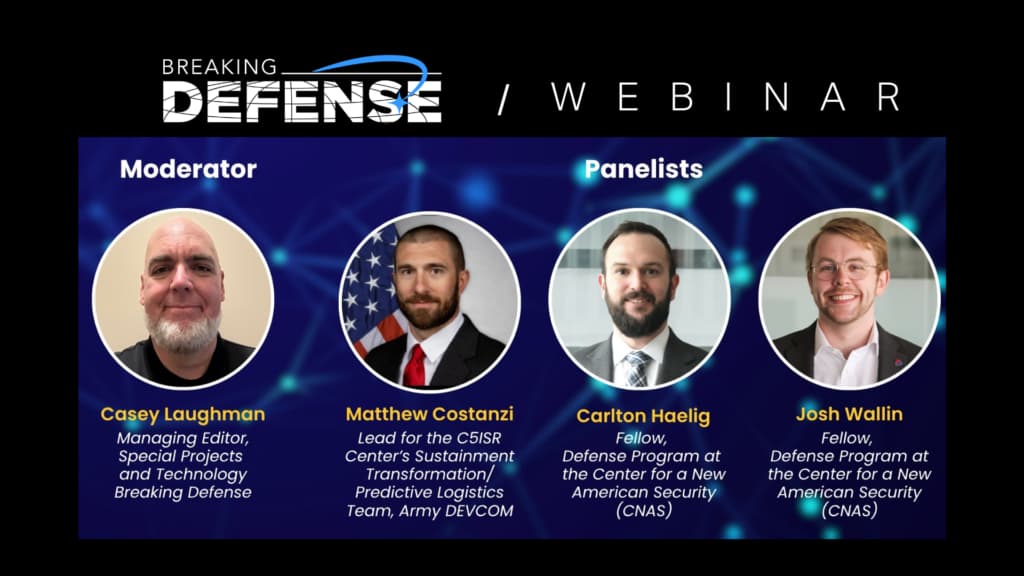 BREAKING DEFENSE / WEBINAR

Moderator

Panelists

Casey Laughman
Managing Editor, Special Projects and Technology Breaking Defense

Matthew Costanzi
Lead for the C5ISR Center's Sustainment Transformation/ Predictive Logistics Team, Army DEVCOM

Carlton Haelig
Fellow, Defense Program at the Center for a New American Security (CNAS)

Josh Wallin
Fellow, Defense Program at the Center for a New American Security (CNAS)